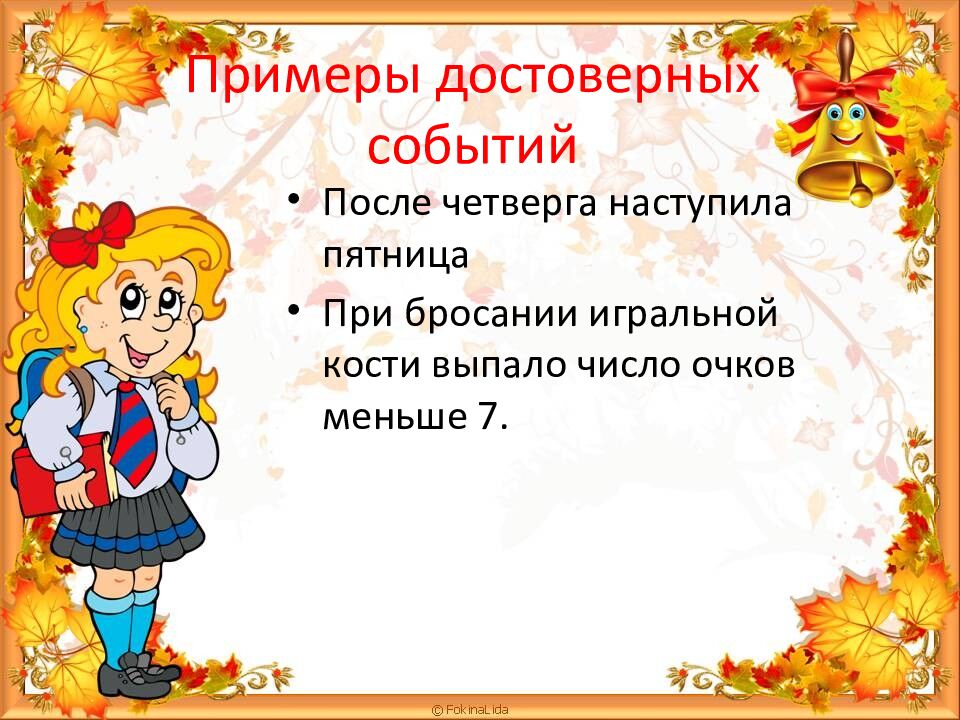 Примеры достоверных событий

• После четверга наступила пятница

• При бросании игральной кости выпало число очков меньше 7.

© FokinaLida